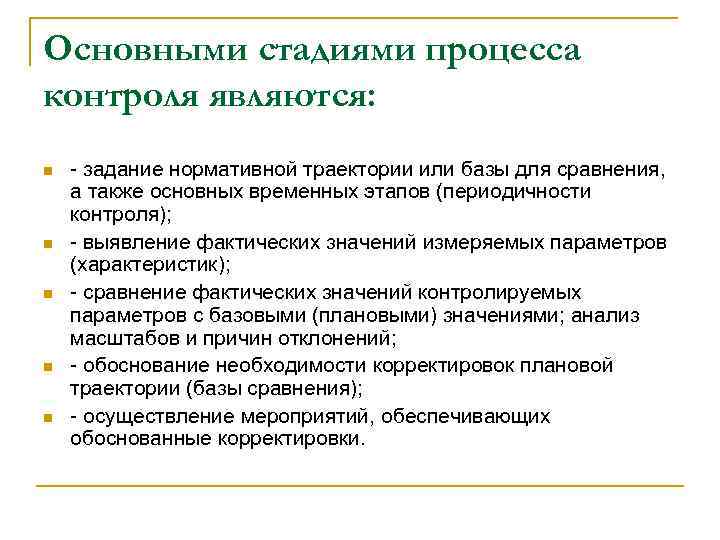 Основными стадиями процесса контроля являются:

- задание нормативной траектории или базы для сравнения, а также основных временных этапов (периодичности контроля);
- выявление фактических значений измеряемых параметров (характеристик);
- сравнение фактических значений контролируемых параметров с базовыми (плановыми) значениями; анализ масштабов и причин отклонений;
- обоснование необходимости корректировок плановой траектории (базы сравнения);
- осуществление мероприятий, обеспечивающих обоснованные корректировки.